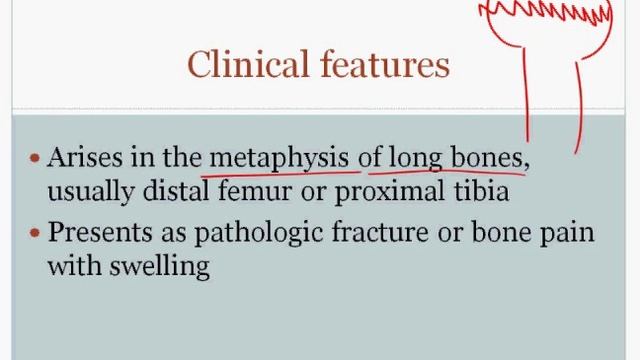 Clinical features

• Arises in the metaphysis of long bones, usually distal femur or proximal tibia
• Presents as pathologic fracture or bone pain with swelling